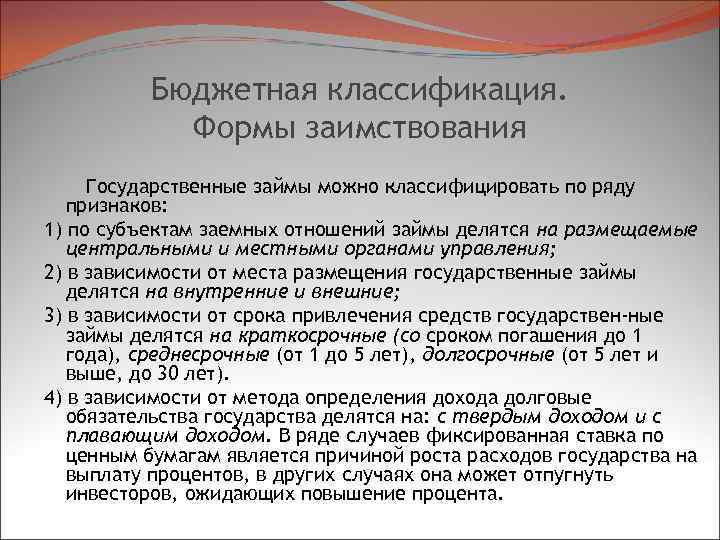 Бюджетная классификация. Формы заимствования

Государственные займы можно классифицировать по ряду признаков:

1) по субъектам заемных отношений займы делятся на размещаемые центральными и местными органами управления;

2) в зависимости от места размещения государственные займы делятся на внутренние и внешние;

3) в зависимости от срока привлечения средств государствен-ные займы делятся на краткосрочные (со сроком погашения до 1 года), среднесрочные (от 1 до 5 лет), долгосрочные (от 5 лет и выше, до 30 лет).

4) в зависимости от метода определения дохода долговые обязательства государства делятся на: с твердым доходом и с плавающим доходом. В ряде случаев фиксированная ставка по ценным бумагам является причиной роста расходов государства на выплату процентов, в других случаях она может отпугнуть инвесторов, ожидающих повышение процента.